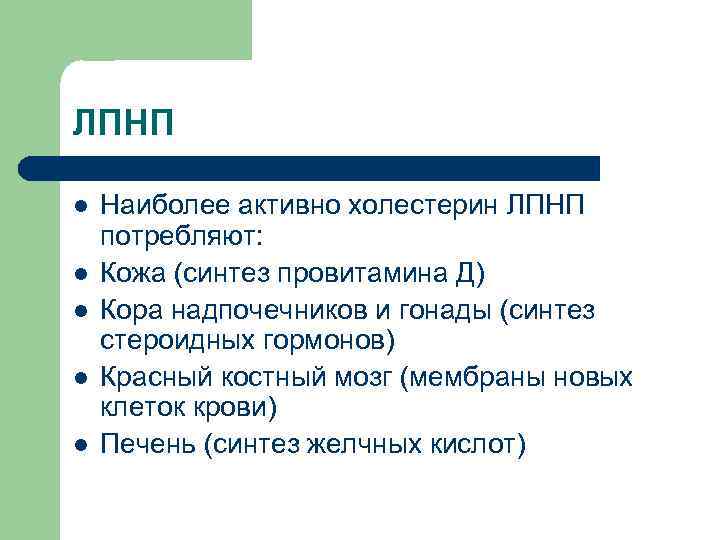 ЛПНП

- Наиболее активно холестерин ЛПНП потребляют:
- Кожа (синтез провитамина Д)
- Кора надпочечников и гонады (синтез стероидных гормонов)
- Красный костный мозг (мембраны новых клеток крови)
- Печень (синтез желчных кислот)